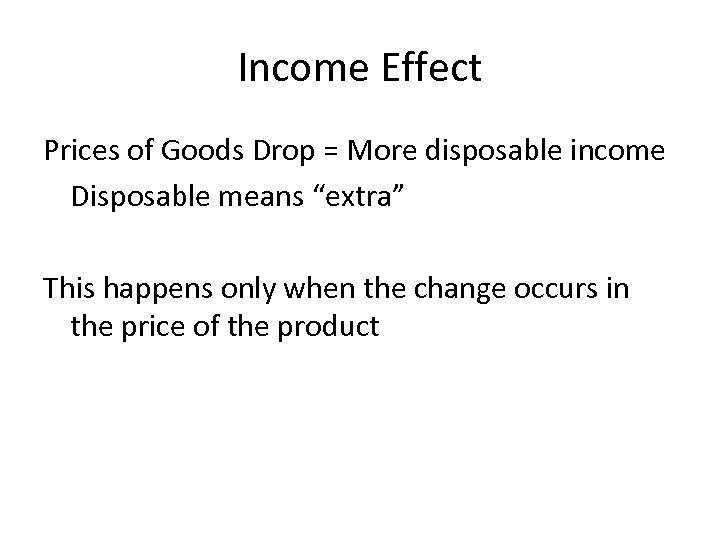 Income Effect

Prices of Goods Drop = More disposable income

Disposable means “extra”

This happens only when the change occurs in the price of the product